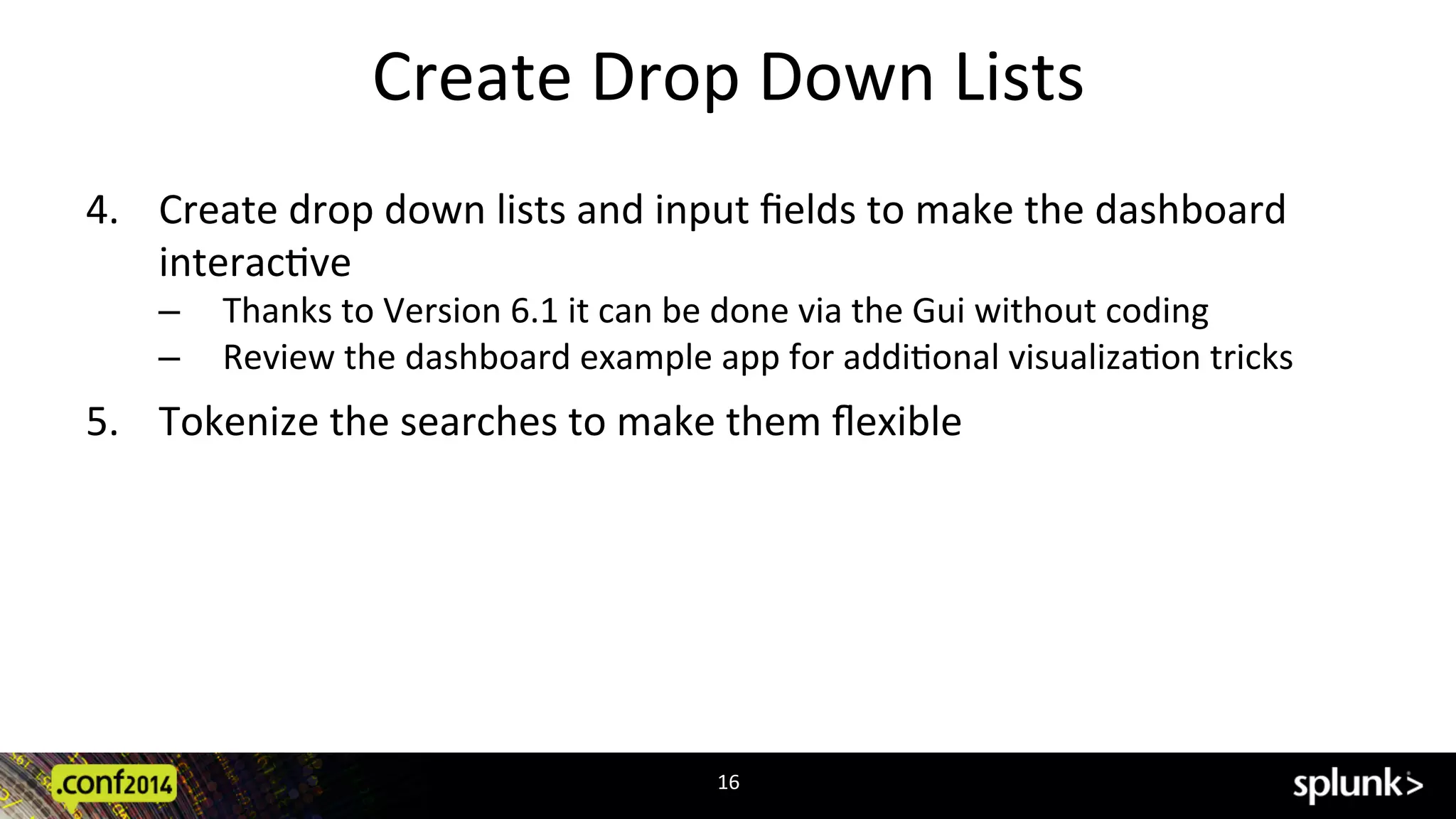 Create Drop Down Lists

4. Create drop down lists and input fields to make the dashboard interactive
   – Thanks to Version 6.1 it can be done via the Gui without coding
   – Review the dashboard example app for additional visualization tricks

5. Tokenize the searches to make them flexible

.conf2014

16

splunk>